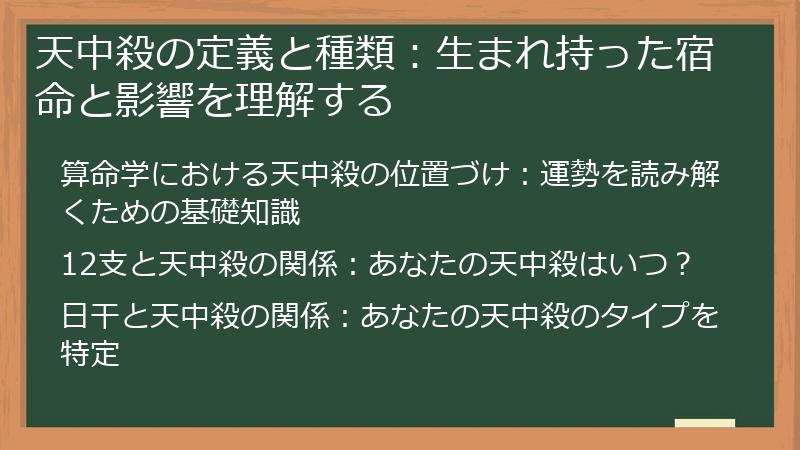 天中殺の定義と種類：生まれ持った宿命と影響を理解する

算命学における天中殺の位置づけ：運勢を読み解くための基礎知識

12支と天中殺の関係：あなたの天中殺はいつ？

日干と天中殺の関係：あなたの天中殺のタイプを特定